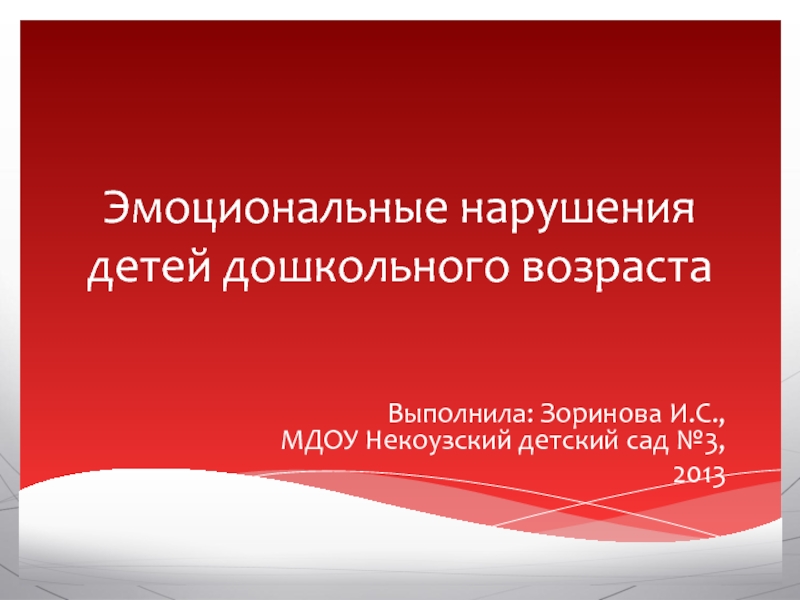 Эмоциональные нарушения детей дошкольного возраста

Выполнила: Зоринова И.С.,
МДОУ Некоузский детский сад №3,
2013